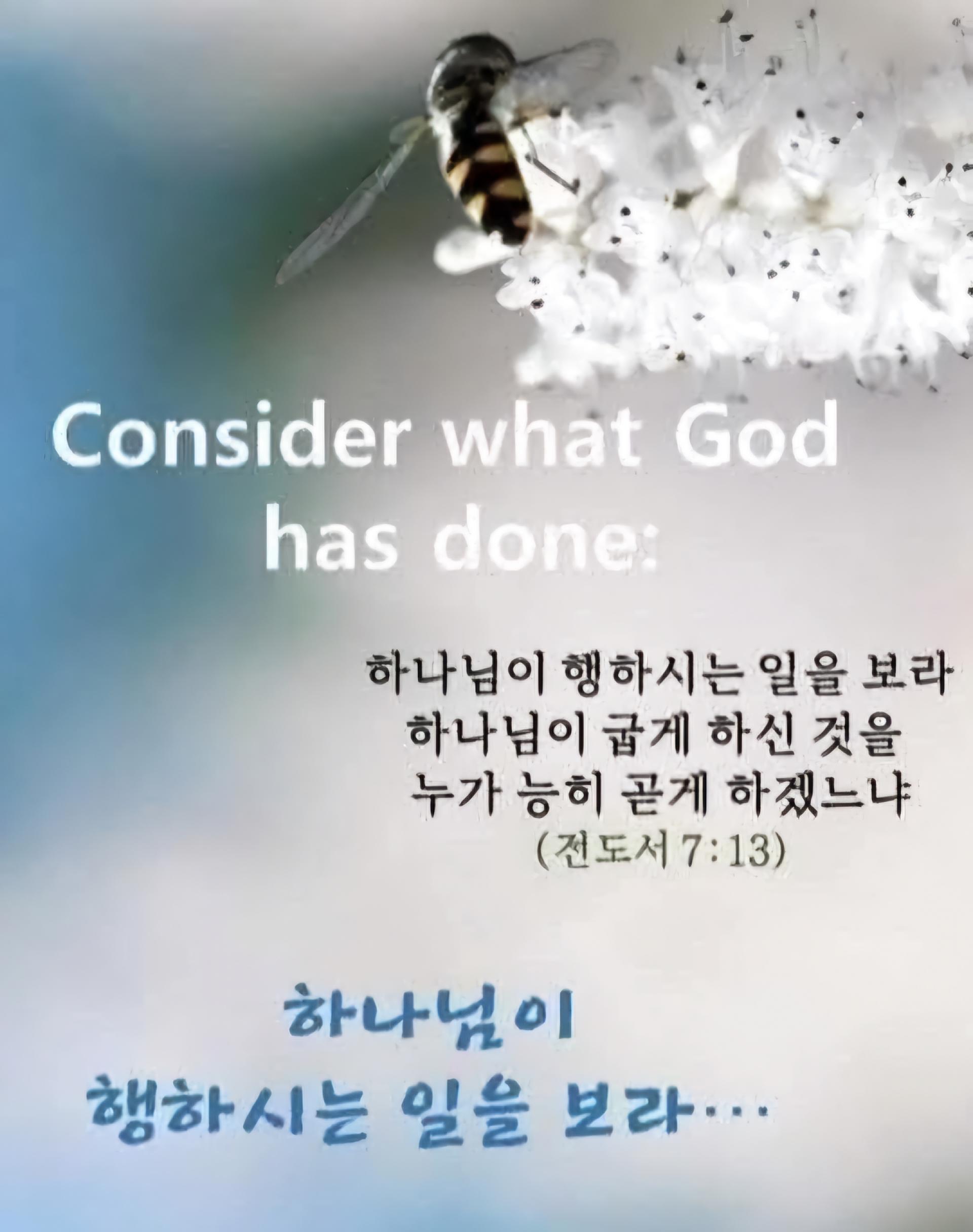 Consider what God has done:

하나님이 행하시는 일을 보라
하나님이 굽게 하신 것을
누가 능히 곧게 하겠느냐
(전도서 7:13)

하나님이
행하시는 일을 보라···